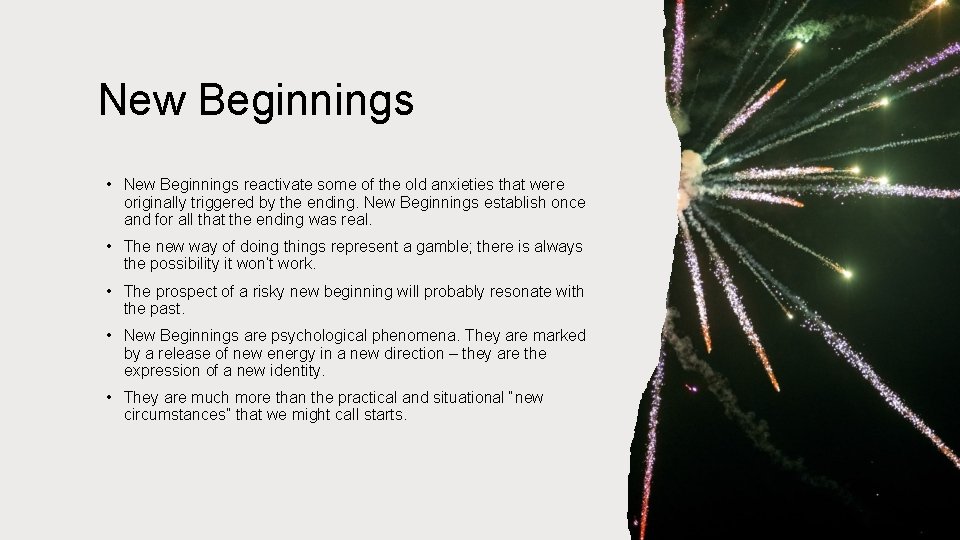 New Beginnings

• New Beginnings reactivate some of the old anxieties that were originally triggered by the ending. New Beginnings establish once and for all that the ending was real.

• The new way of doing things represent a gamble; there is always the possibility it won't work.

• The prospect of a risky new beginning will probably resonate with the past.

• New Beginnings are psychological phenomena. They are marked by a release of new energy in a new direction – they are the expression of a new identity.

• They are much more than the practical and situational "new circumstances" that we might call starts.